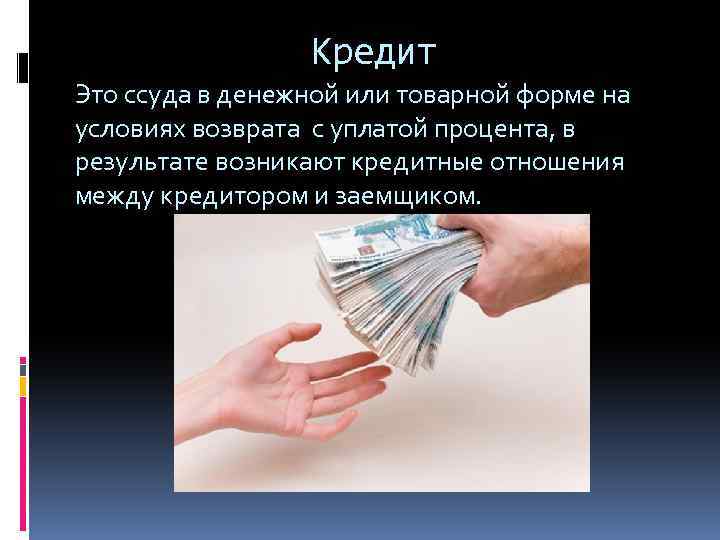 Кредит

Это ссуда в денежной или товарной форме на условиях возврата  с уплатой процента, в результате возникают кредитные отношения между кредитором и заемщиком.